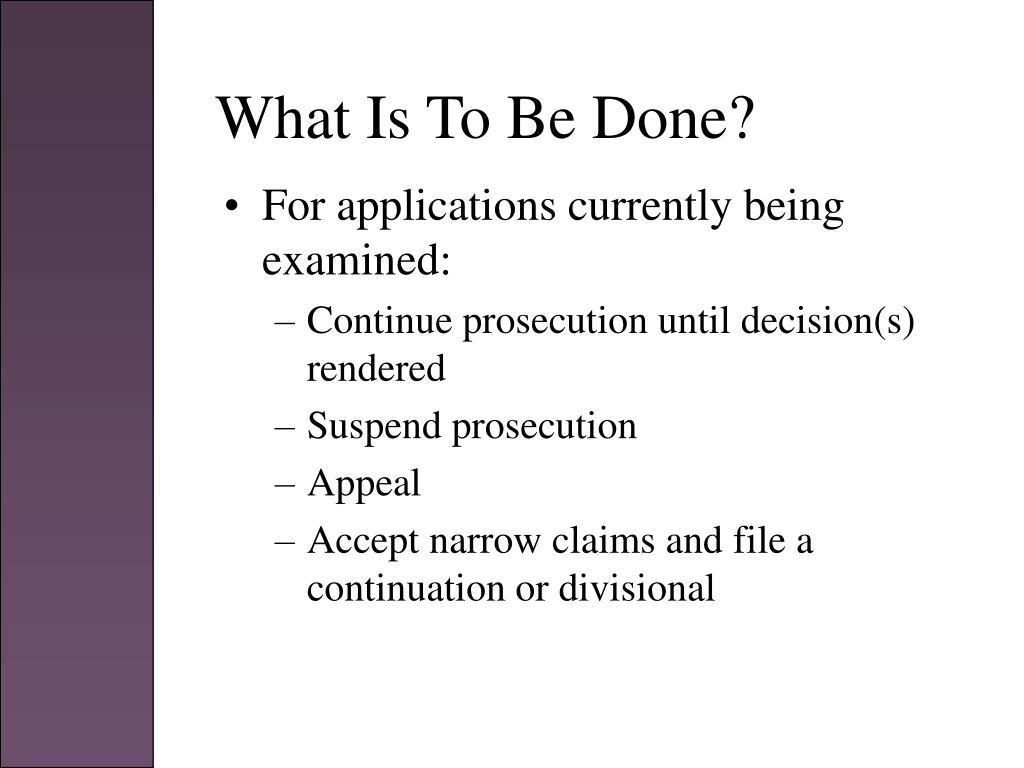 What Is To Be Done?

• For applications currently being examined:
– Continue prosecution until decision(s) rendered
– Suspend prosecution
– Appeal
– Accept narrow claims and file a continuation or divisional